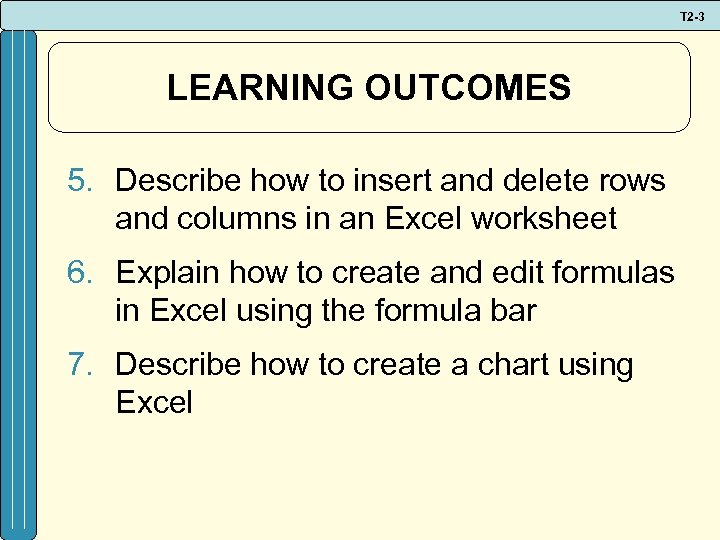 T2-3

LEARNING OUTCOMES

5. Describe how to insert and delete rows and columns in an Excel worksheet

6. Explain how to create and edit formulas in Excel using the formula bar

7. Describe how to create a chart using Excel